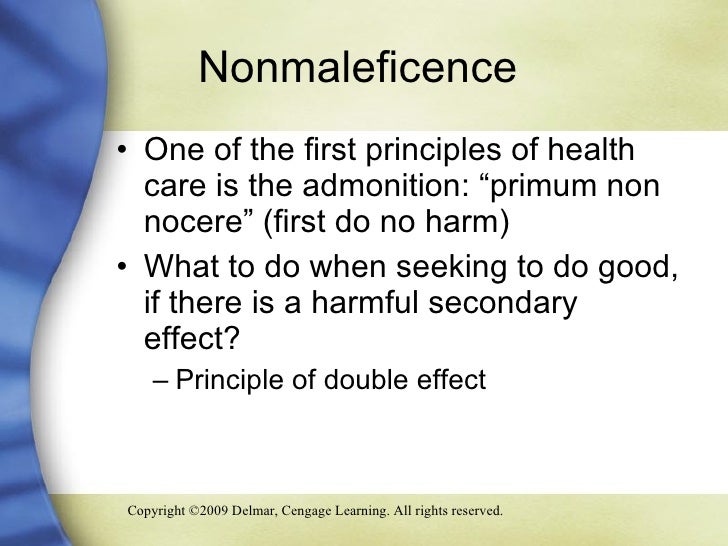 Nonmaleficence

• One of the first principles of health care is the admonition: “primum non nocere” (first do no harm)
• What to do when seeking to do good, if there is a harmful secondary effect?
– Principle of double effect

Copyright ©2009 Delmar, Cengage Learning. All rights reserved.